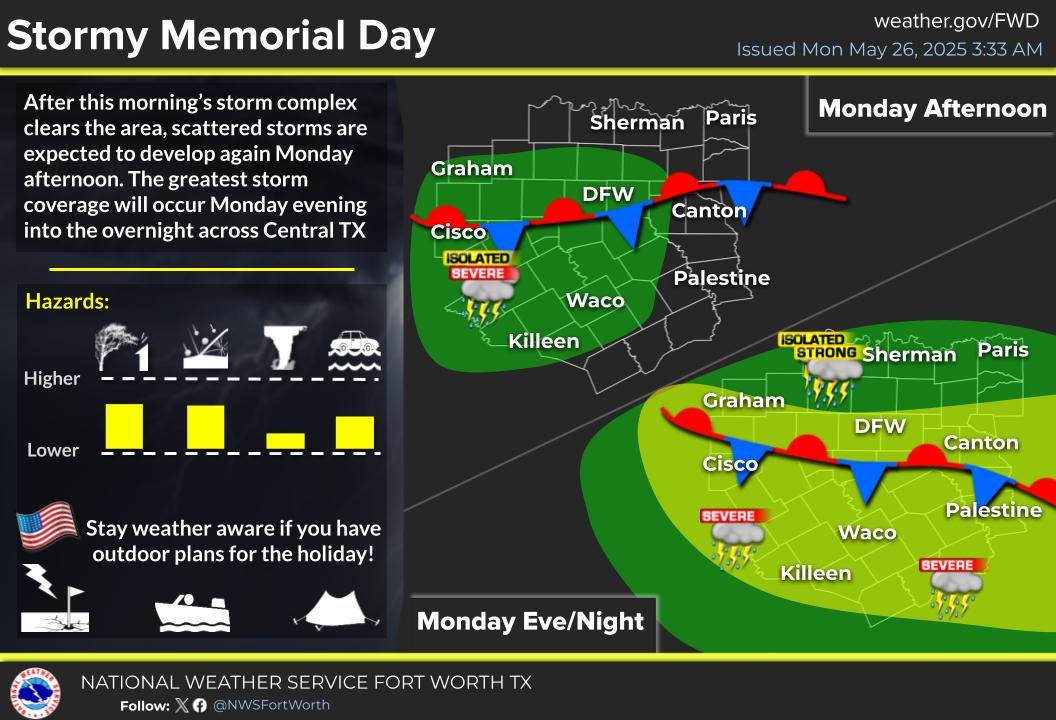 Stormy Memorial Day

weather.gov/FWD
Issued Mon May 26, 2025 3:33 AM

After this morning's storm complex clears the area, scattered storms are expected to develop again Monday afternoon. The greatest storm coverage will occur Monday evening into the overnight across Central TX

Hazards:

Higher

Lower

Stay weather aware if you have outdoor plans for the holiday!

Monday Afternoon

Sherman
Paris
Graham
DFW
Canton
Cisco
ISOLATED
SEVERE
Palestine
Waco
Killeen

ISOLATED
STRONG
Sherman
Paris
Graham
DFW
Canton
Cisco
Palestine
SEVERE
Waco
Killeen
SEVERE

Monday Eve/Night

NATIONAL WEATHER SERVICE FORT WORTH TX
Follow: @NWSFortWorth